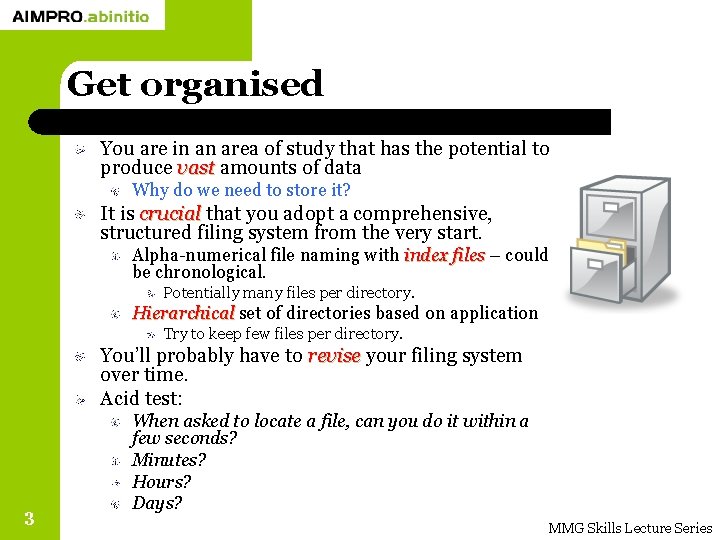 AIMPRO.abinitio

Get organised

You are in an area of study that has the potential to produce vast amounts of data

Why do we need to store it?

It is crucial that you adopt a comprehensive, structured filing system from the very start.

Alpha-numerical file naming with index files – could be chronological.

Potentially many files per directory.

Hierarchical set of directories based on application

Try to keep few files per directory.

You'll probably have to revise your filing system over time.

Acid test:

When asked to locate a file, can you do it within a few seconds?

Minutes?

Hours?

Days?

3

MMG Skills Lecture Series